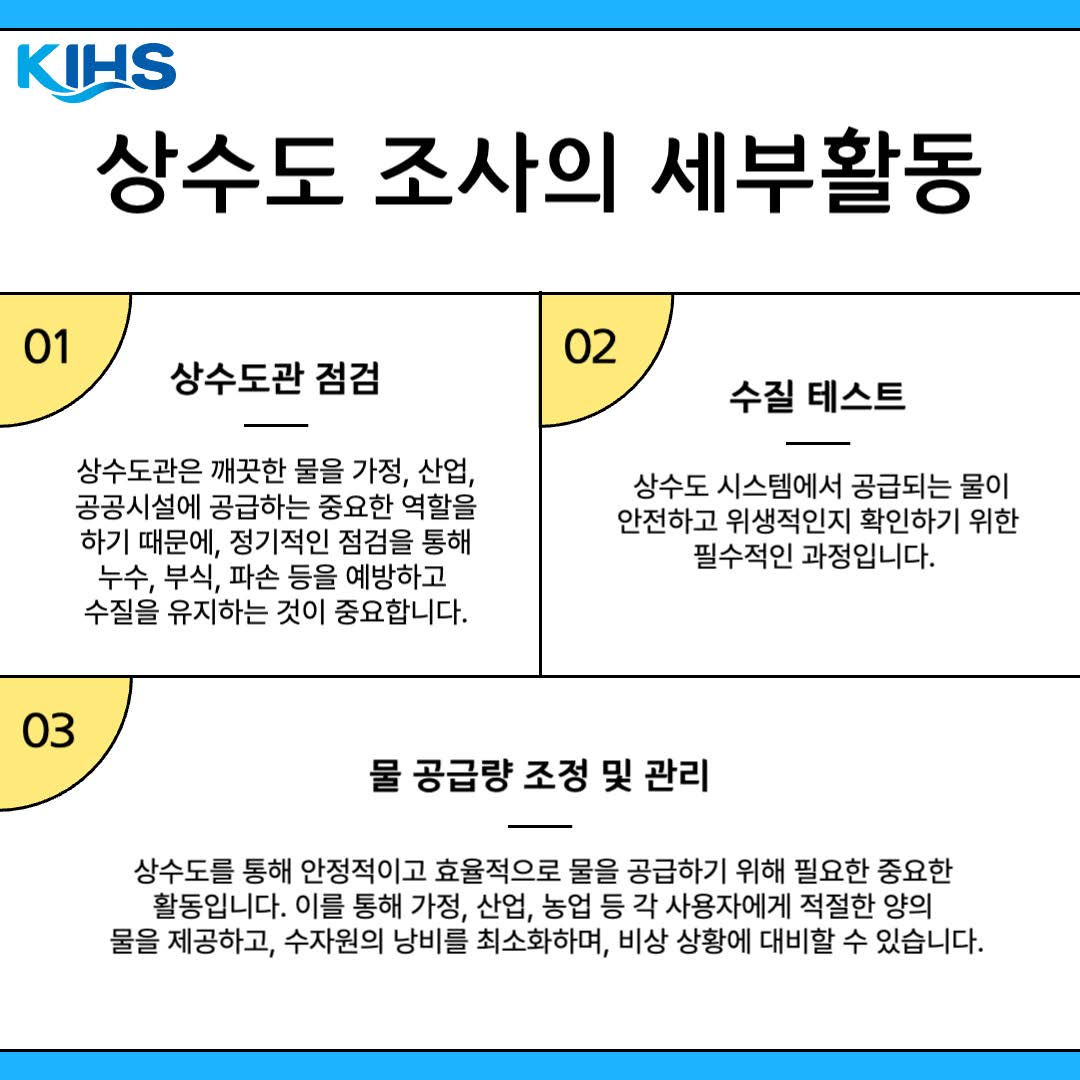 KIHS

상수도 조사의 세부활동

01

상수도관 점검

상수도관은 깨끗한 물을 가정, 산업, 공공시설에 공급하는 중요한 역할을 하기 때문에, 정기적인 점검을 통해 누수, 부식, 파손 등을 예방하고 수질을 유지하는 것이 중요합니다.

02

수질 테스트

상수도 시스템에서 공급되는 물이 안전하고 위생적인지 확인하기 위한 필수적인 과정입니다.

03

물 공급량 조정 및 관리

상수도를 통해 안정적이고 효율적으로 물을 공급하기 위해 필요한 중요한 활동입니다. 이를 통해 가정, 산업, 농업 등 각 사용자에게 적절한 양의 물을 제공하고, 수자원의 낭비를 최소화하며, 비상 상황에 대비할 수 있습니다.